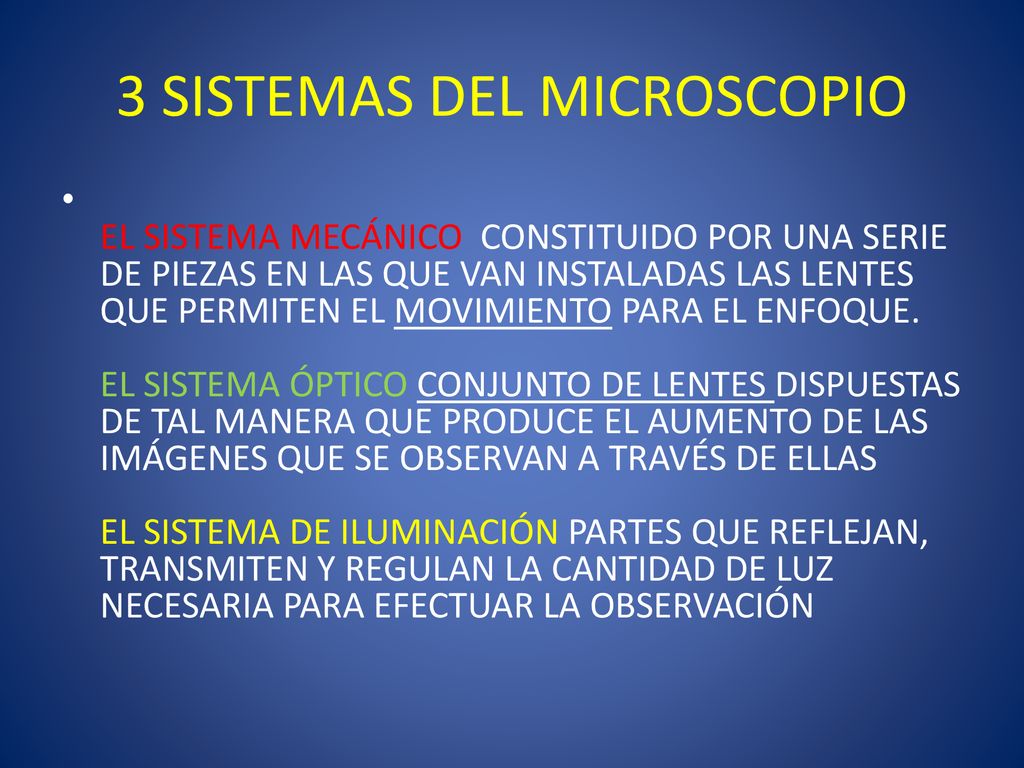 3 SISTEMAS DEL MICROSCOPIO

•

EL SISTEMA MECÁNICO CONSTITUIDO POR UNA SERIE DE PIEZAS EN LAS QUE VAN INSTALADAS LAS LENTES QUE PERMITEN EL MOVIMIENTO PARA EL ENFOQUE.

EL SISTEMA ÓPTICO CONJUNTO DE LENTES DISPUESTAS DE TAL MANERA QUE PRODUCE EL AUMENTO DE LAS IMÁGENES QUE SE OBSERVAN A TRAVÉS DE ELLAS

EL SISTEMA DE ILUMINACIÓN PARTES QUE REFLEJAN, TRANSMITEN Y REGULAN LA CANTIDAD DE LUZ NECESARIA PARA EFECTUAR LA OBSERVACIÓN